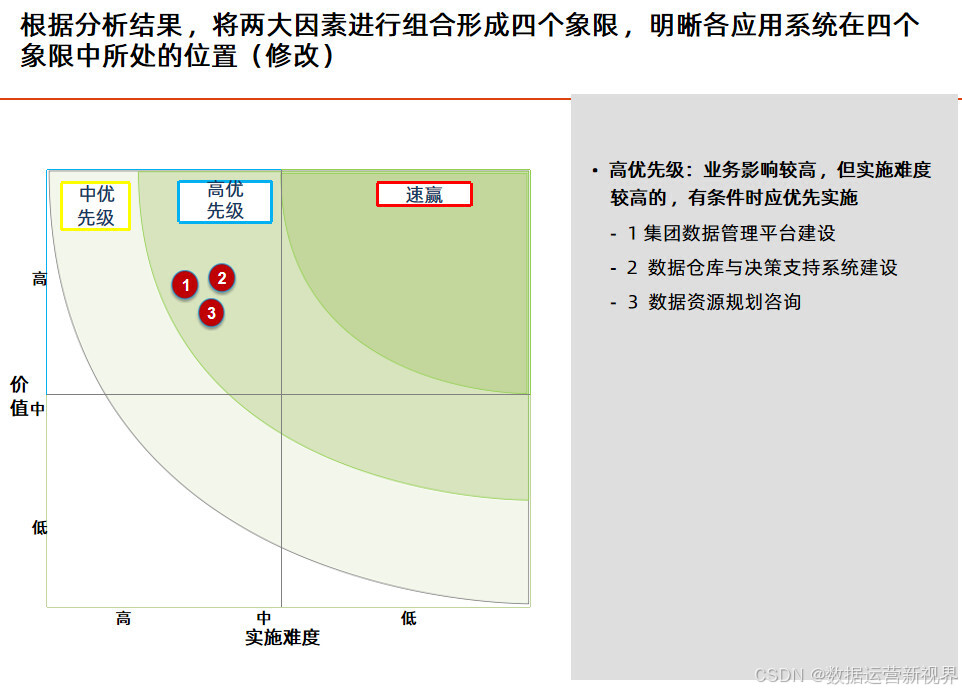 根据分析结果，将两大因素进行组合形成四个象限，明晰各应用系统在四个象限中所处的位置（修改）

中优先级

高优先级

速赢

1

2

3

高

价值

中

低

高

中

低

实施难度

• 高优先级：业务影响较高，但实施难度较高的，有条件时应优先实施

- 1 集团数据管理平台建设

- 2 数据仓库与决策支持系统建设

- 3 数据资源规划咨询

CSDN @数据运营新视界